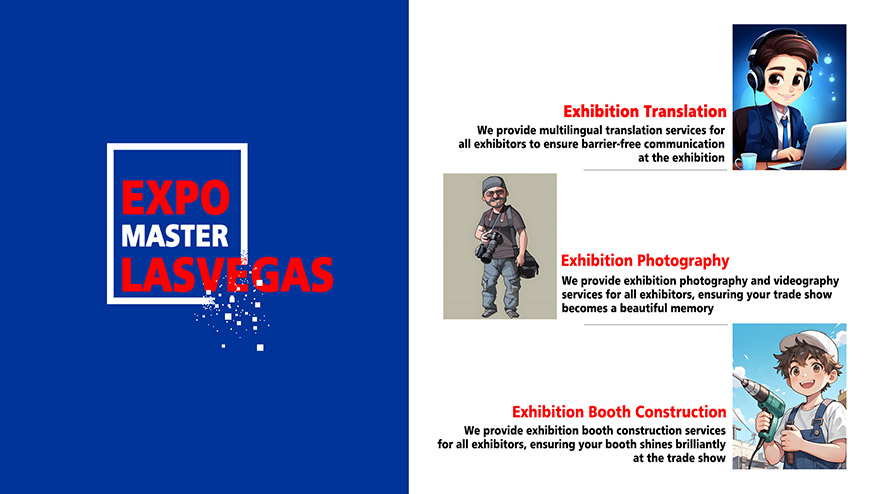 EXPO
MASTER
LASVEGAS

Exhibition Translation
We provide multilingual translation services for all exhibitors to ensure barrier-free communication at the exhibition

Exhibition Photography
We provide exhibition photography and videography services for all exhibitors, ensuring your trade show becomes a beautiful memory

Exhibition Booth Construction
We provide exhibition booth construction services for all exhibitors, ensuring your booth shines brilliantly at the trade show